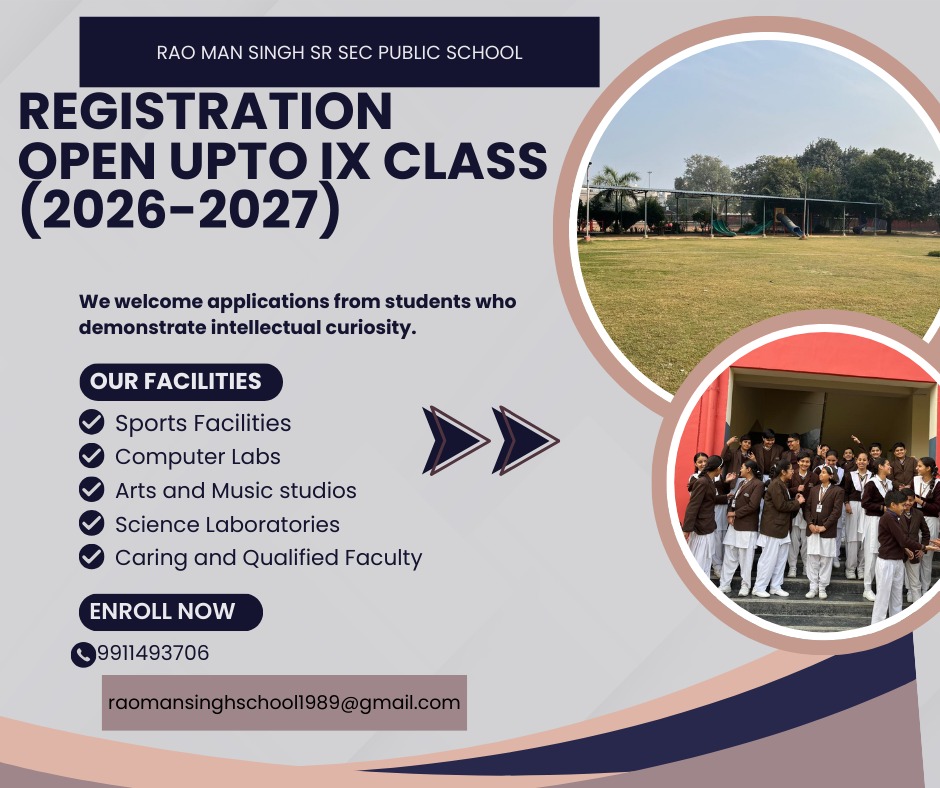 RAO MAN SINGH SR SEC PUBLIC SCHOOL

REGISTRATION OPEN UPTO IX CLASS (2026-2027)

We welcome applications from students who demonstrate intellectual curiosity.

OUR FACILITIES

Sports Facilities
Computer Labs
Arts and Music studios
Science Laboratories
Caring and Qualified Faculty

ENROLL NOW

9911493706

raomansinghschool1989@gmail.com